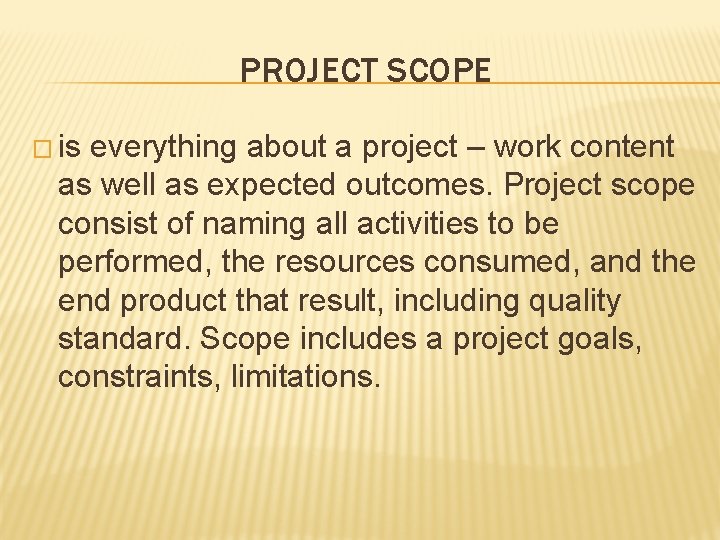 PROJECT SCOPE

□ is everything about a project – work content as well as expected outcomes. Project scope consist of naming all activities to be performed, the resources consumed, and the end product that result, including quality standard. Scope includes a project goals, constraints, limitations.